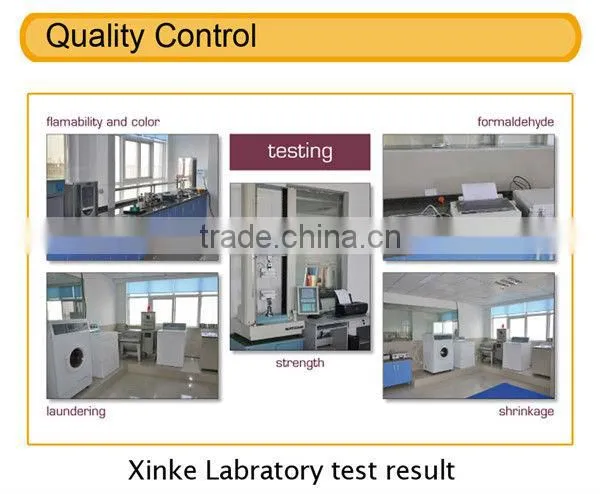 Quality Control

flamability and color

testing

formaldehyde

trade.china.cn

strength

laundering

shrinkage

Xinke Labratory test result